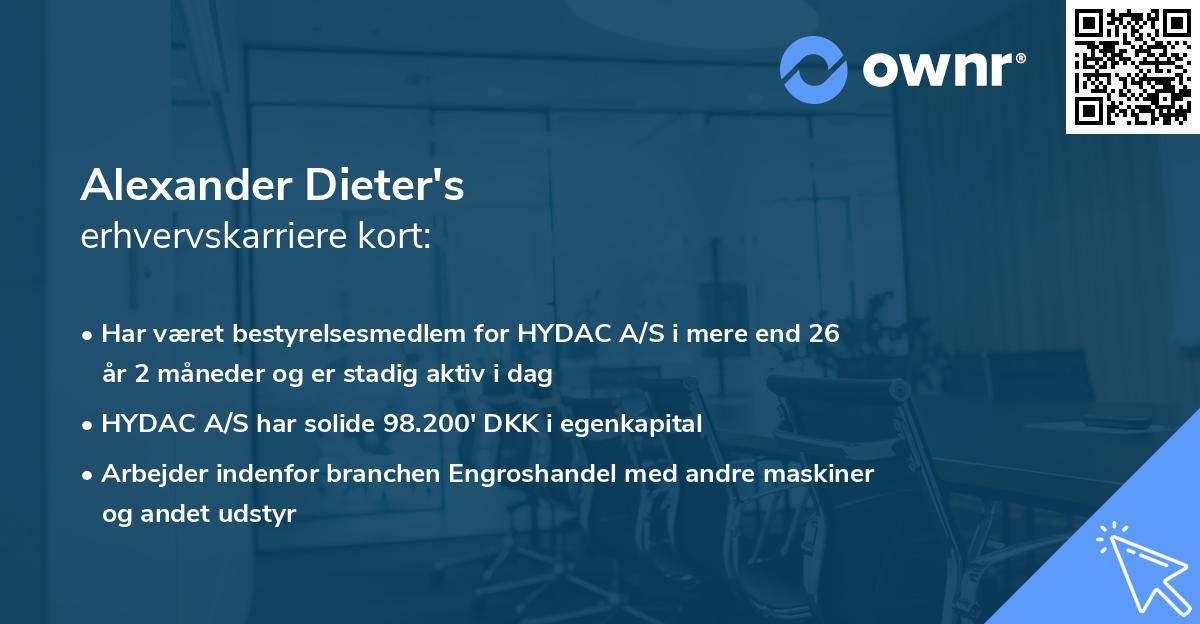 ownr®

Alexander Dieter's
erhvervskarriere kort:

• Har været bestyrelsesmedlem for HYDAC A/S i mere end 26 år 2 måneder og er stadig aktiv i dag
• HYDAC A/S har solide 98.200' DKK i egenkapital
• Arbejder indenfor branchen Engroshandel med andre maskiner og andet udstyr